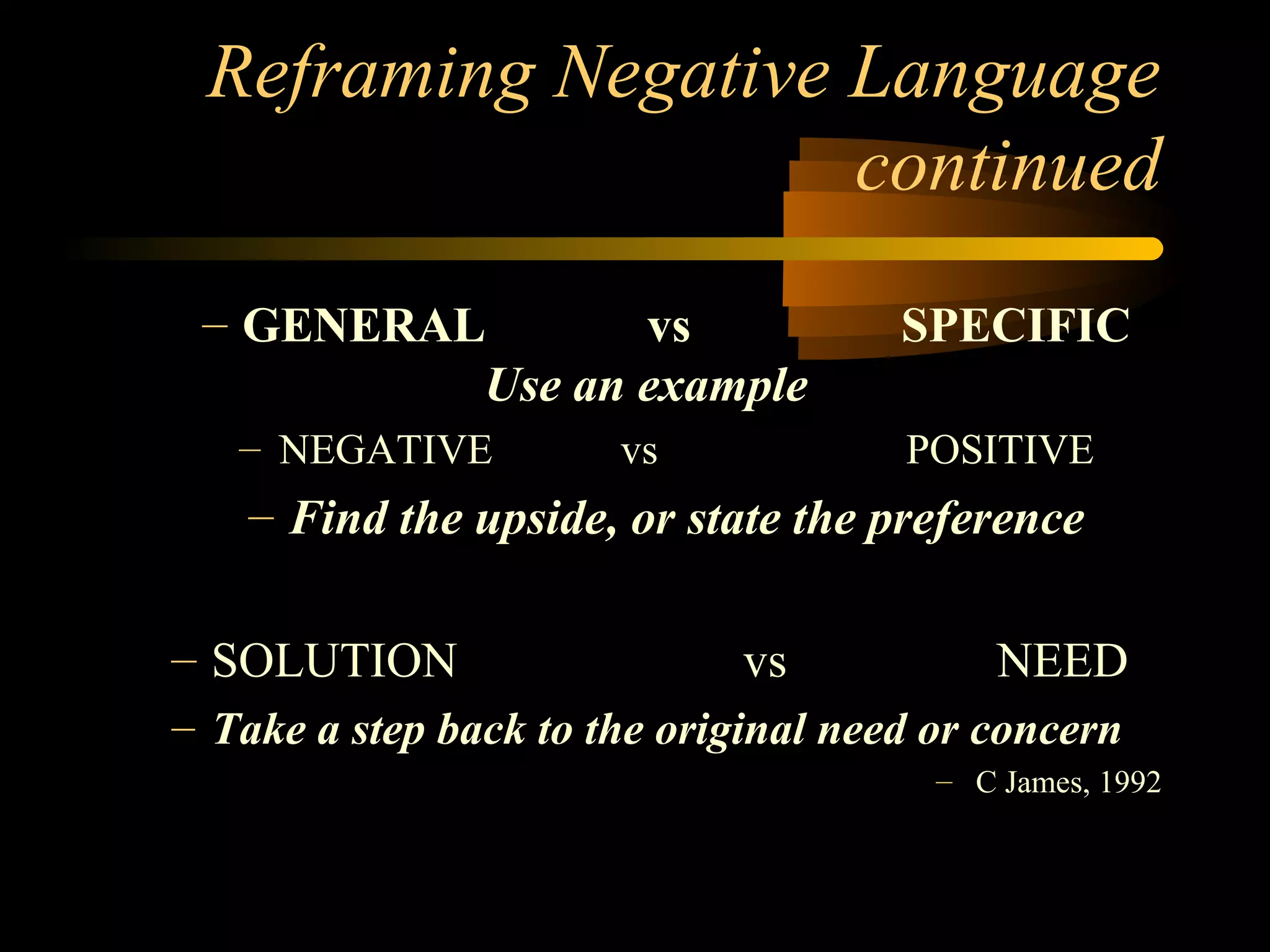 Reframing Negative Language continued

– GENERAL vs SPECIFIC

Use an example

– NEGATIVE vs POSITIVE

– Find the upside, or state the preference

– SOLUTION vs NEED

– Take a step back to the original need or concern

– C James, 1992